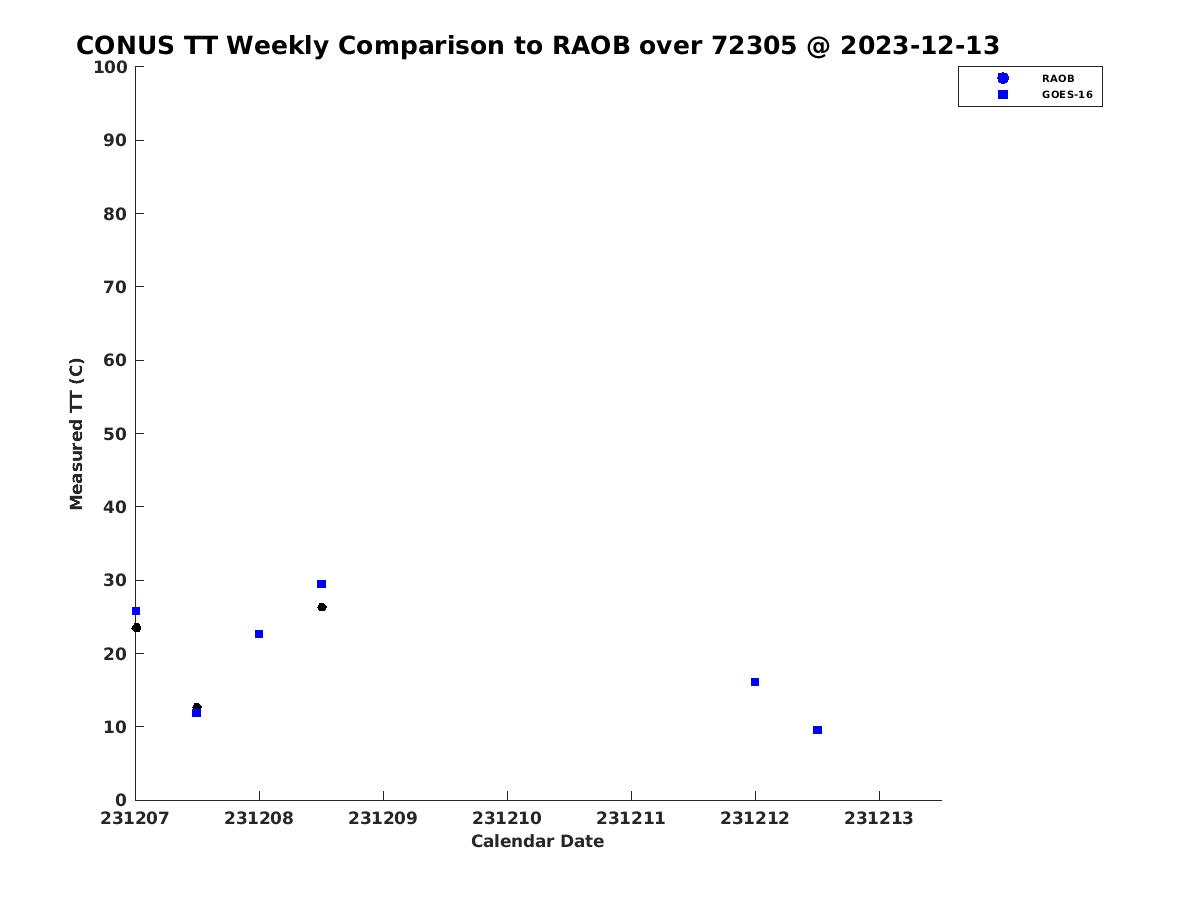 CONUS TT Weekly Comparison to RAOB over 72305 @ 2023-12-13

RAOB
GOES-16

Measured TT (C)

100
90
80
70
60
50
40
30
20
10
0

231207 231208 231209 231210 231211 231212 231213

Calendar Date